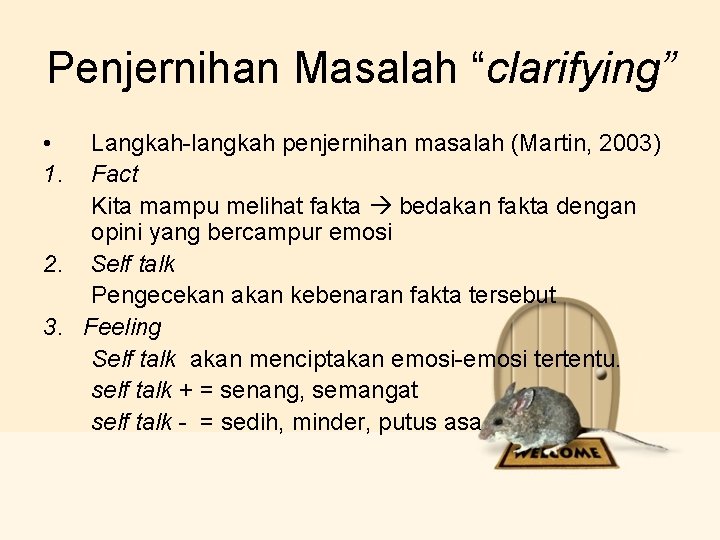 Penjernihan Masalah “clarifying”

• Langkah-langkah penjernihan masalah (Martin, 2003)

1. Fact

Kita mampu melihat fakta → bedakan fakta dengan opini yang bercampur emosi

2. Self talk

Pengecekan akan kebenaran fakta tersebut

3. Feeling

Self talk akan menciptakan emosi-emosi tertentu.

self talk + = senang, semangat

self talk - = sedih, minder, putus asa

WELCOME